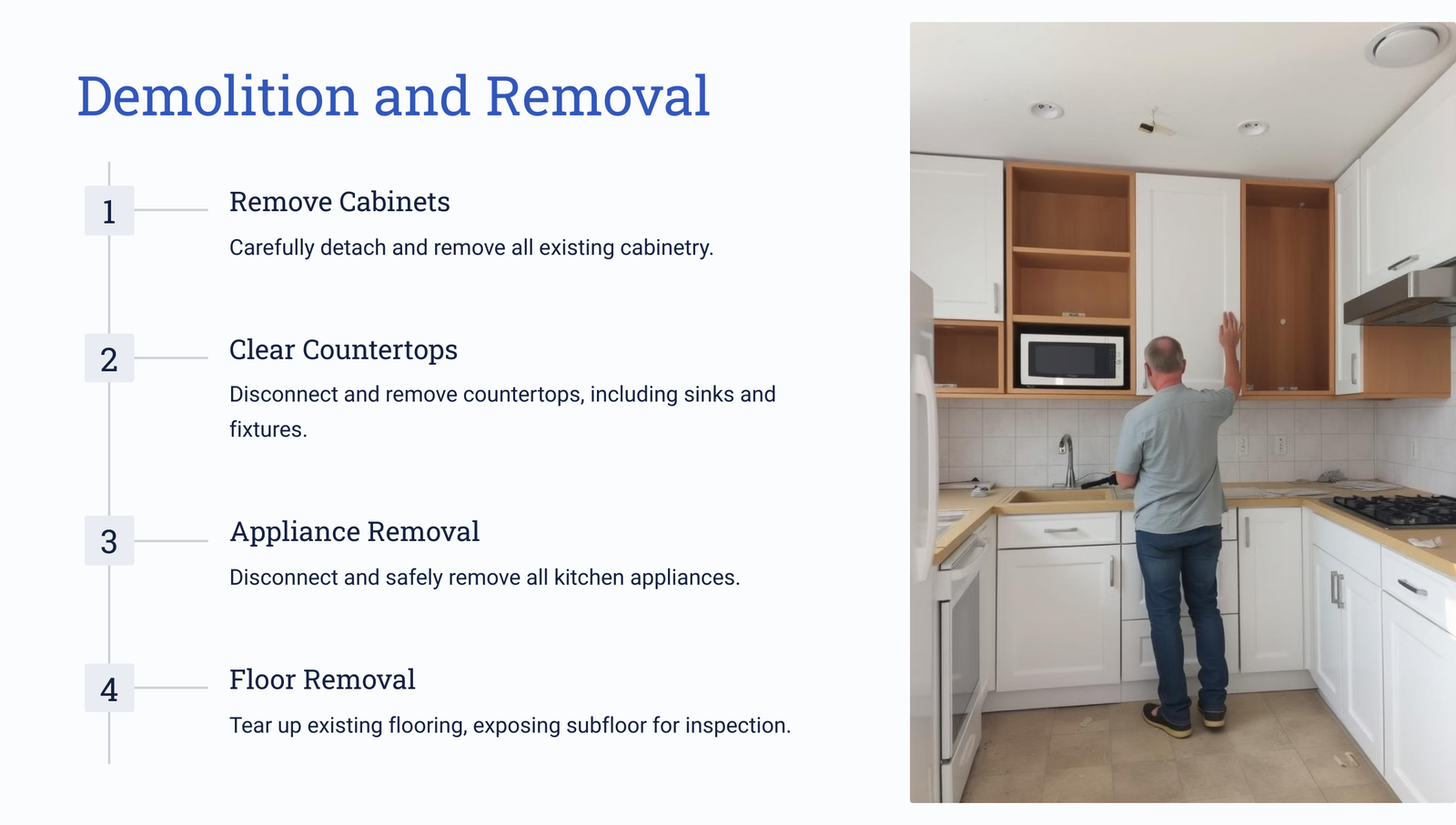 Demolition and Removal

1

Remove Cabinets

Carefully detach and remove all existing cabinetry.

2

Clear Countertops

Disconnect and remove countertops, including sinks and fixtures.

3

Appliance Removal

Disconnect and safely remove all kitchen appliances.

4

Floor Removal

Tear up existing flooring, exposing subfloor for inspection.